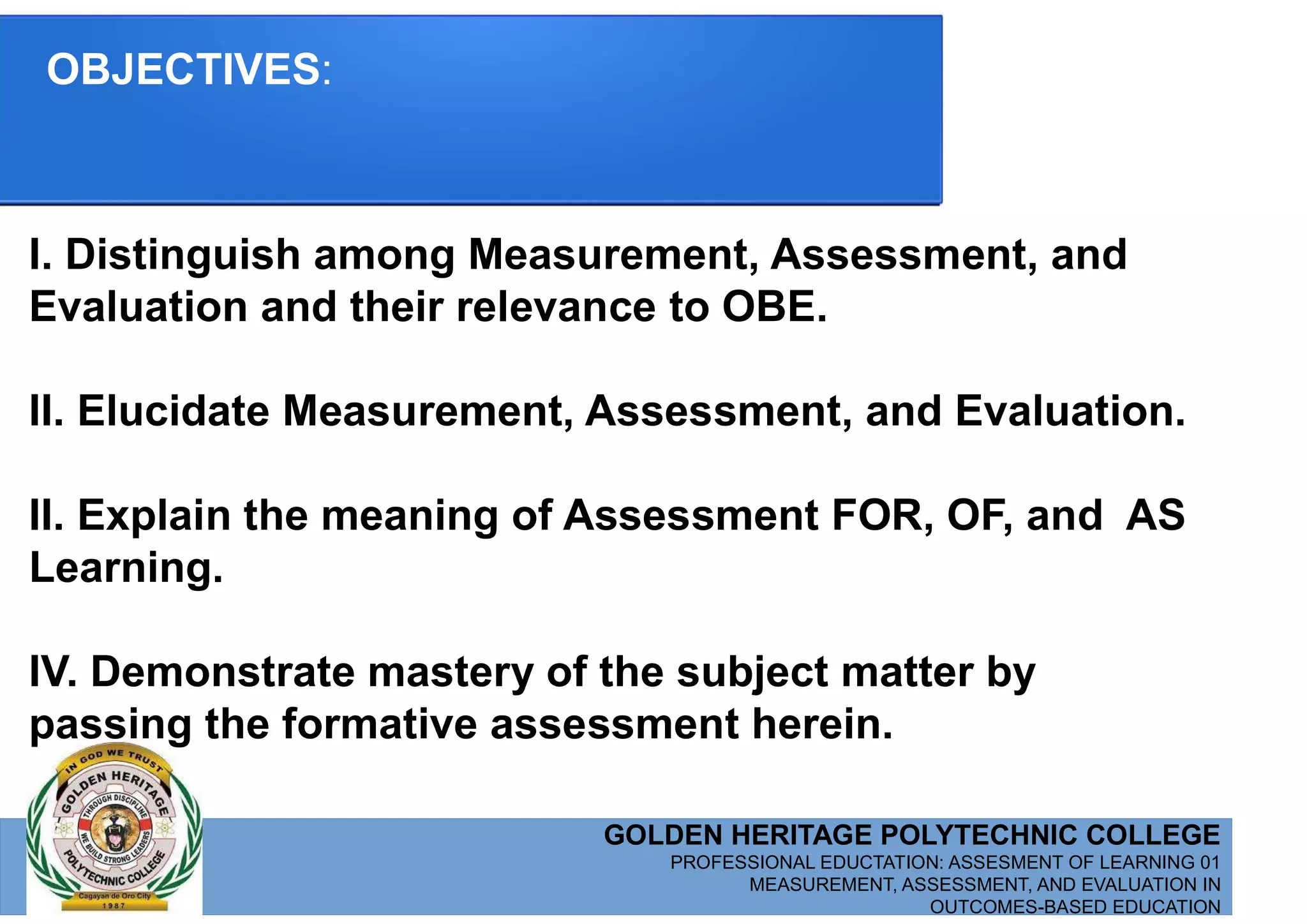 OBJECTIVES:

I. Distinguish among Measurement, Assessment, and Evaluation and their relevance to OBE.

II. Elucidate Measurement, Assessment, and Evaluation.

II. Explain the meaning of Assessment FOR, OF, and AS Learning.

IV. Demonstrate mastery of the subject matter by passing the formative assessment herein.

IN GOD WE TRUST
GOLDEN HERITAGE
THROUGH DISCIPLINE
WE BUILD STRONG LEADERS
POLYTECHNIC COLLEGE
Cagayan de Oro City
1987

GOLDEN HERITAGE POLYTECHNIC COLLEGE
PROFESSIONAL EDUCTATION: ASSESMENT OF LEARNING 01
MEASUREMENT, ASSESSMENT, AND EVALUATION IN OUTCOMES-BASED EDUCATION